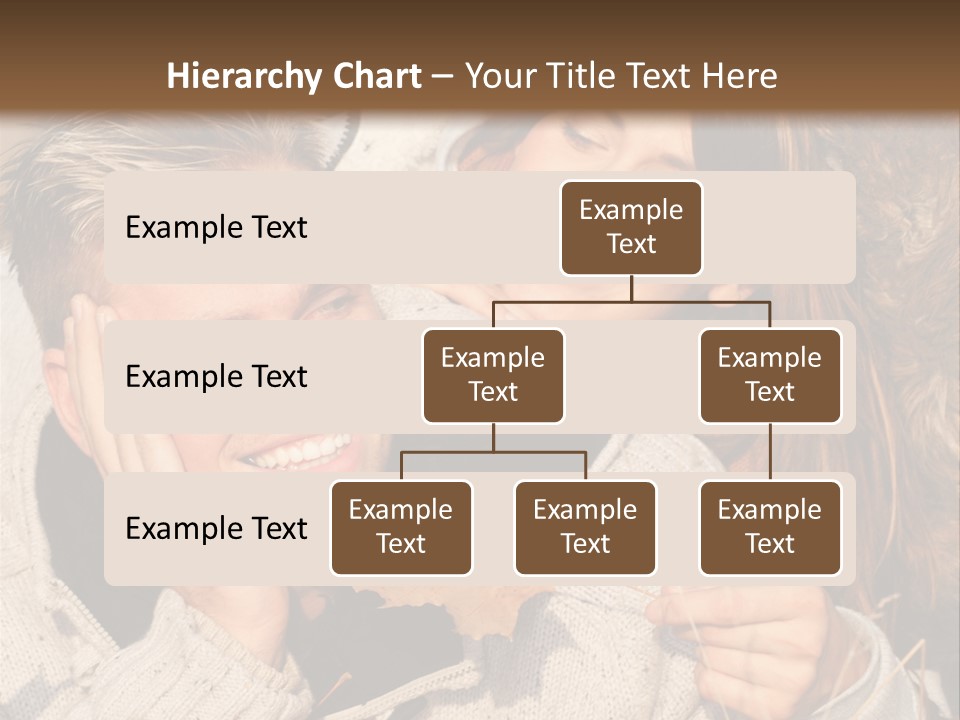 Hierarchy Chart – Your Title Text Here

Example Text

Example Text

Example Text

Example Text

Example Text

Example Text

Example Text

Example Text

Example Text